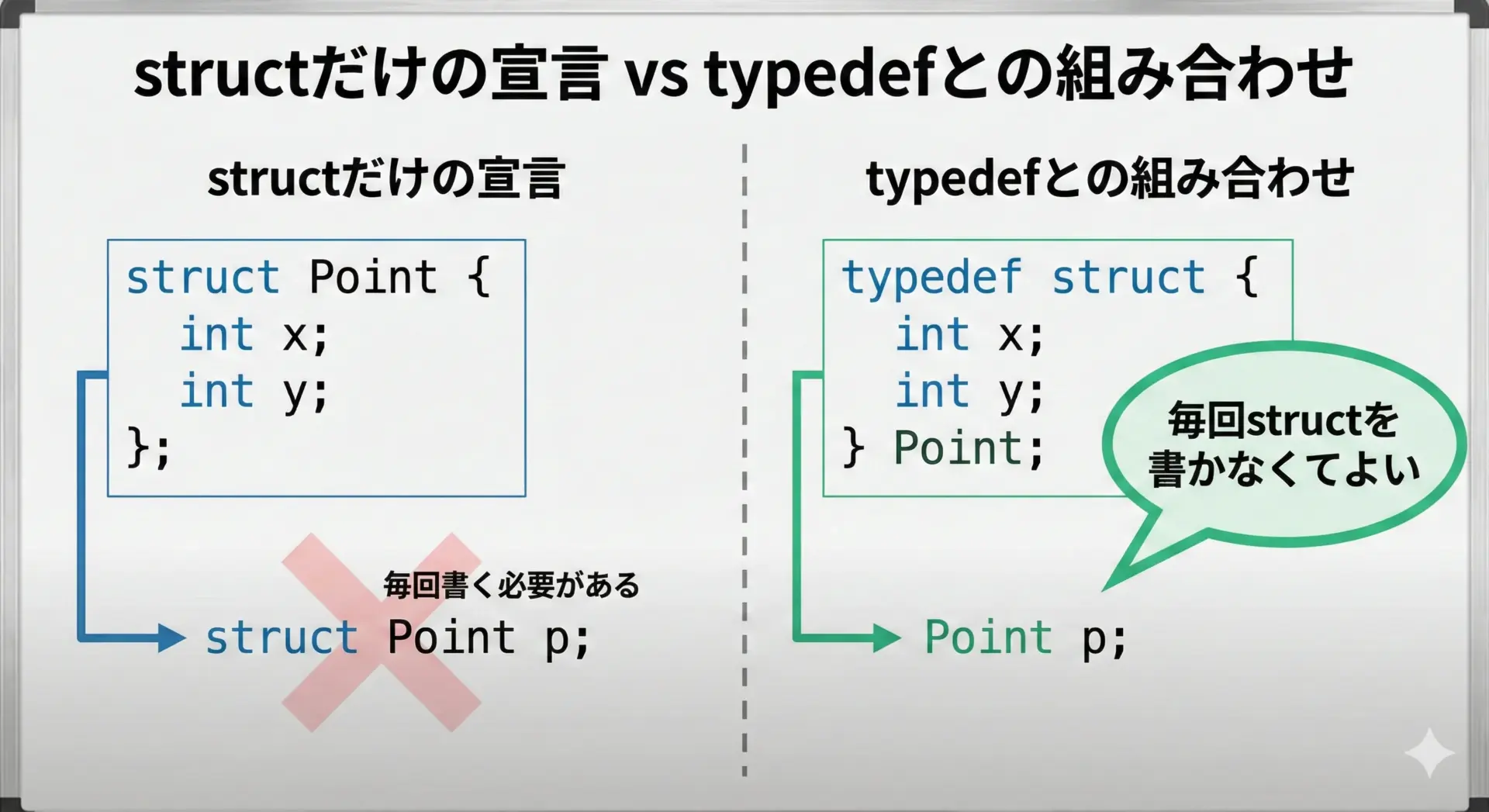 structだけの宣言 vs typedefとの組み合わせ

structだけの宣言

struct Point {
  int x;
  int y;
};

毎回書く必要がある

struct Point p;

typedefとの組み合わせ

typedef struct {
  int x;
  int y;
} Point;

毎回structを書かなくてよい

Point p;